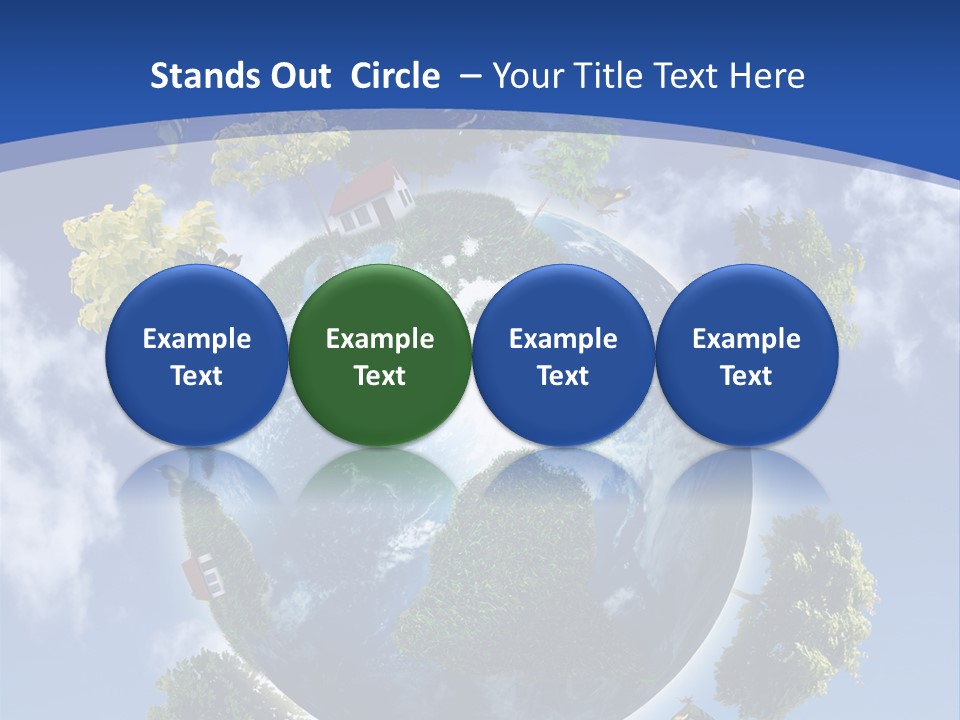 Stands Out Circle – Your Title Text Here

Example Text

Example Text

Example Text

Example Text